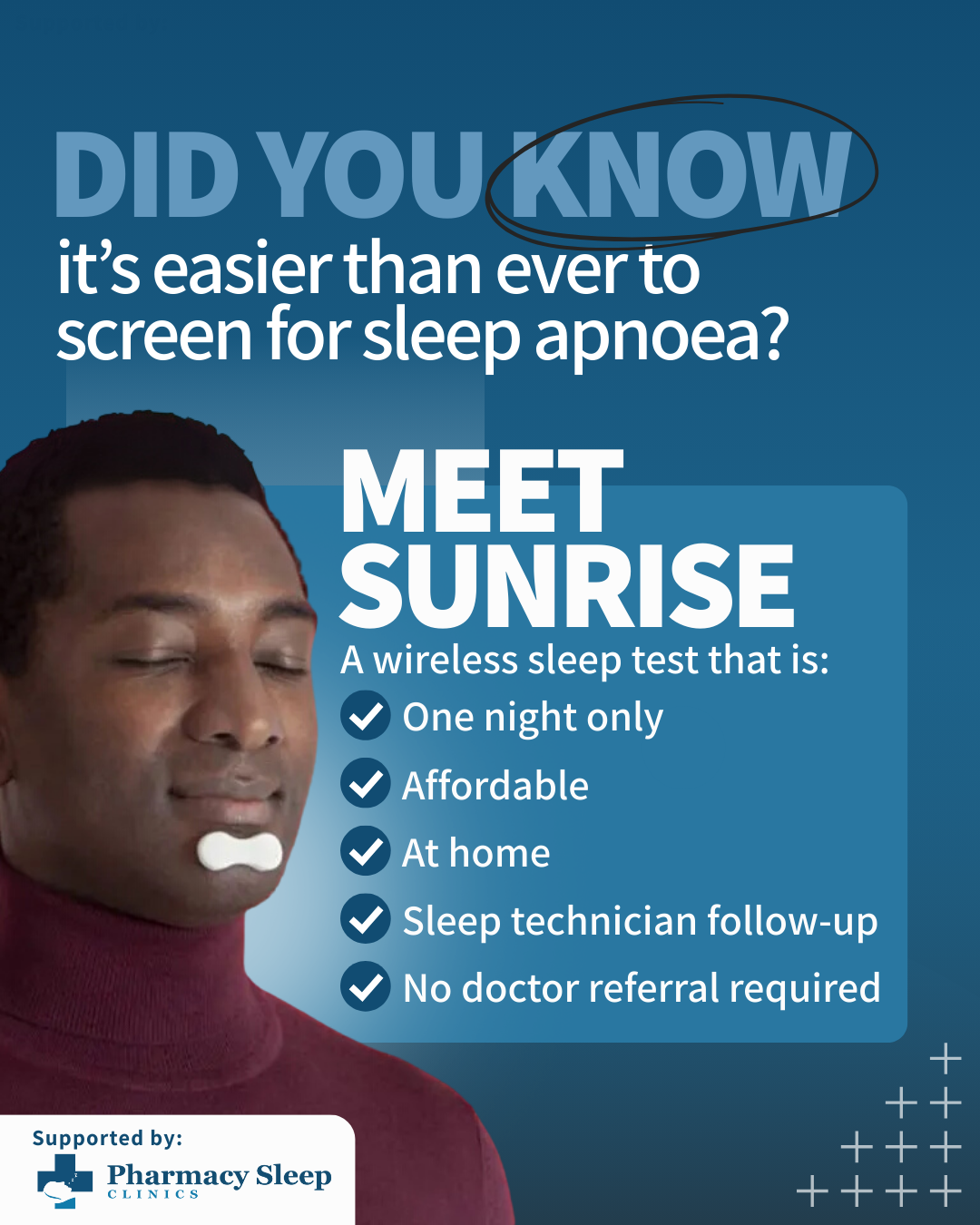 DID YOU KNOW
it's easier than ever to screen for sleep apnoea?

MEET SUNRISE

A wireless sleep test that is:
One night only
Affordable
At home
Sleep technician follow-up
No doctor referral required

Supported by:
Pharmacy Sleep
CLINICS